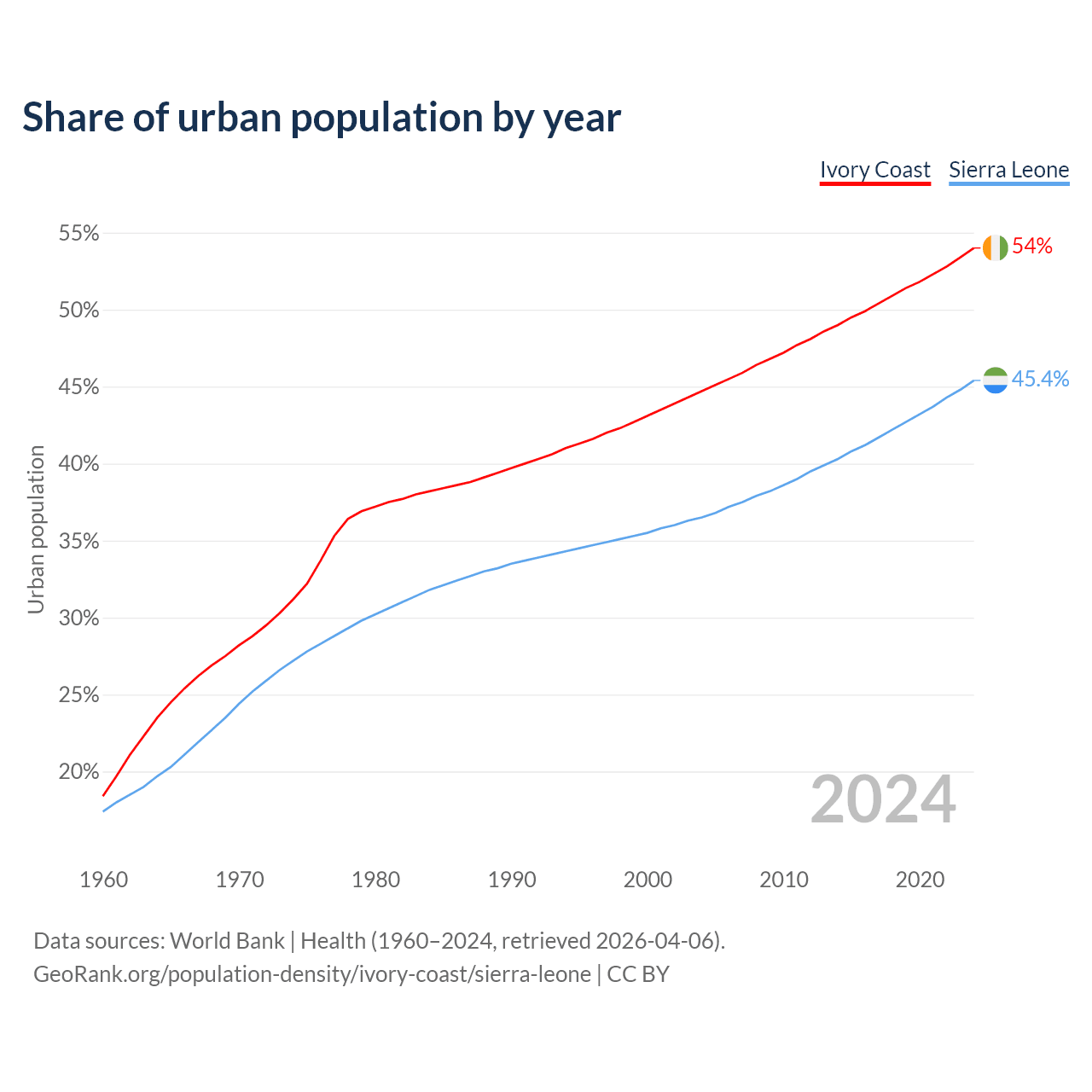 Share of urban population by year

Ivory Coast Sierra Leone

55%
50%
45%
40%
35%
30%
25%
20%

Urban population

54%
45.4%

2024

1960 1970 1980 1990 2000 2010 2020

Data sources: World Bank | Health (1960–2024, retrieved 2026-04-06).
GeoRank.org/population-density/ivory-coast/sierra-leone | CC BY